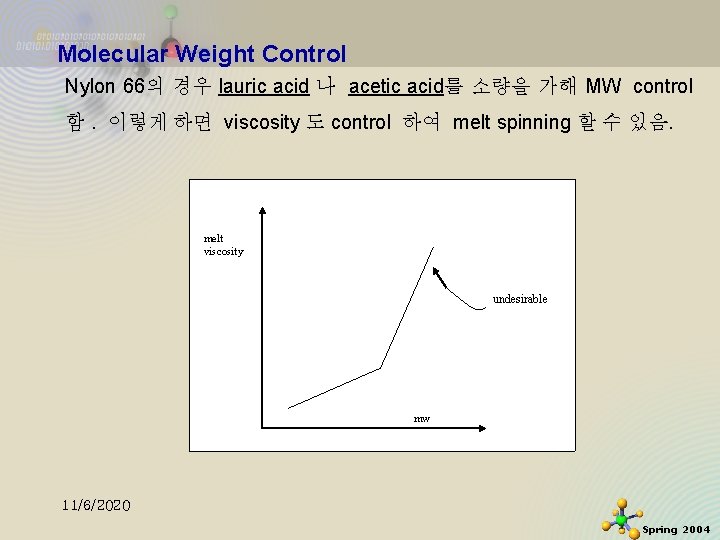 Molecular Weight Control

Nylon 66의 경우 lauric acid 나 acetic acid를 소량을 가해 MW control 함 . 이렇게 하면 viscosity 도 control 하여 melt spinning 할 수 있음.

melt viscosity

undesirable

mw

11/6/2020

Spring 2004